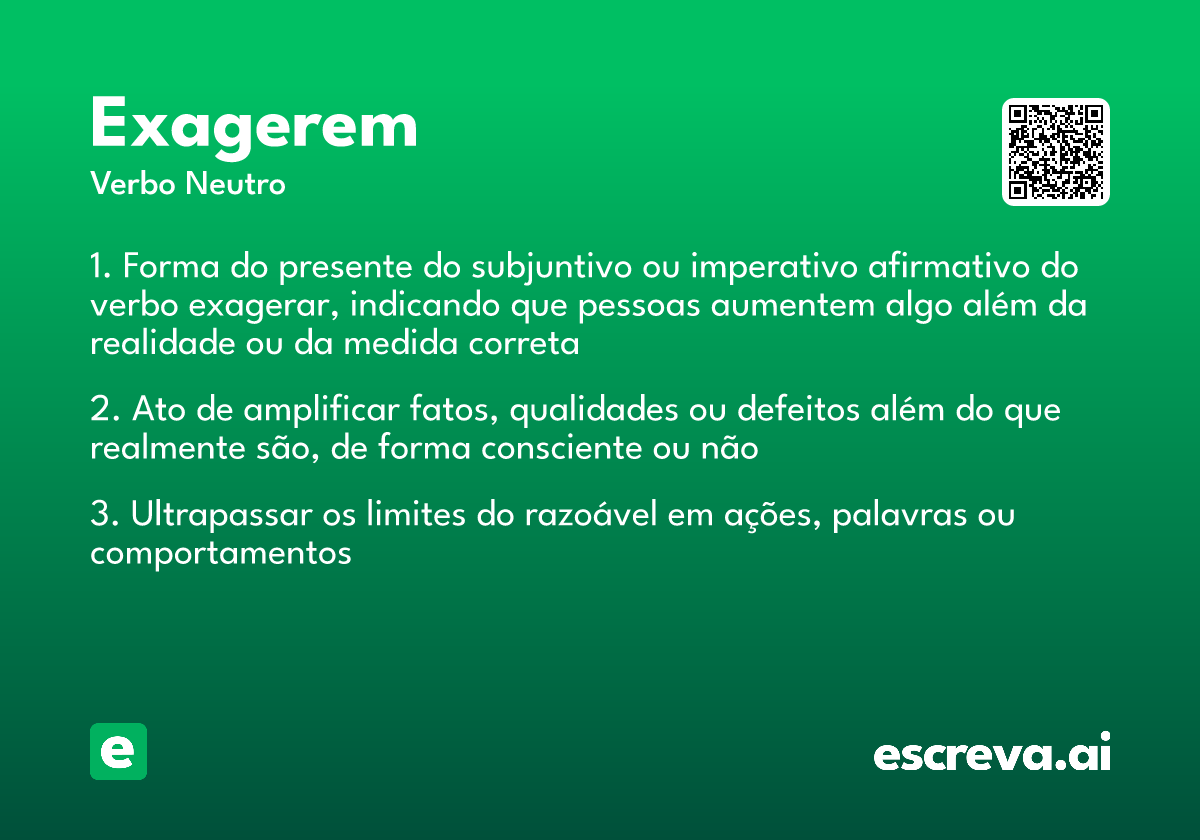 Exagerem
Verbo Neutro

1. Forma do presente do subjuntivo ou imperativo afirmativo do verbo exagerar, indicando que pessoas aumentem algo além da realidade ou da medida correta

2. Ato de amplificar fatos, qualidades ou defeitos além do que realmente são, de forma consciente ou não

3. Ultrapassar os limites do razoável em ações, palavras ou comportamentos

e

escreva.ai